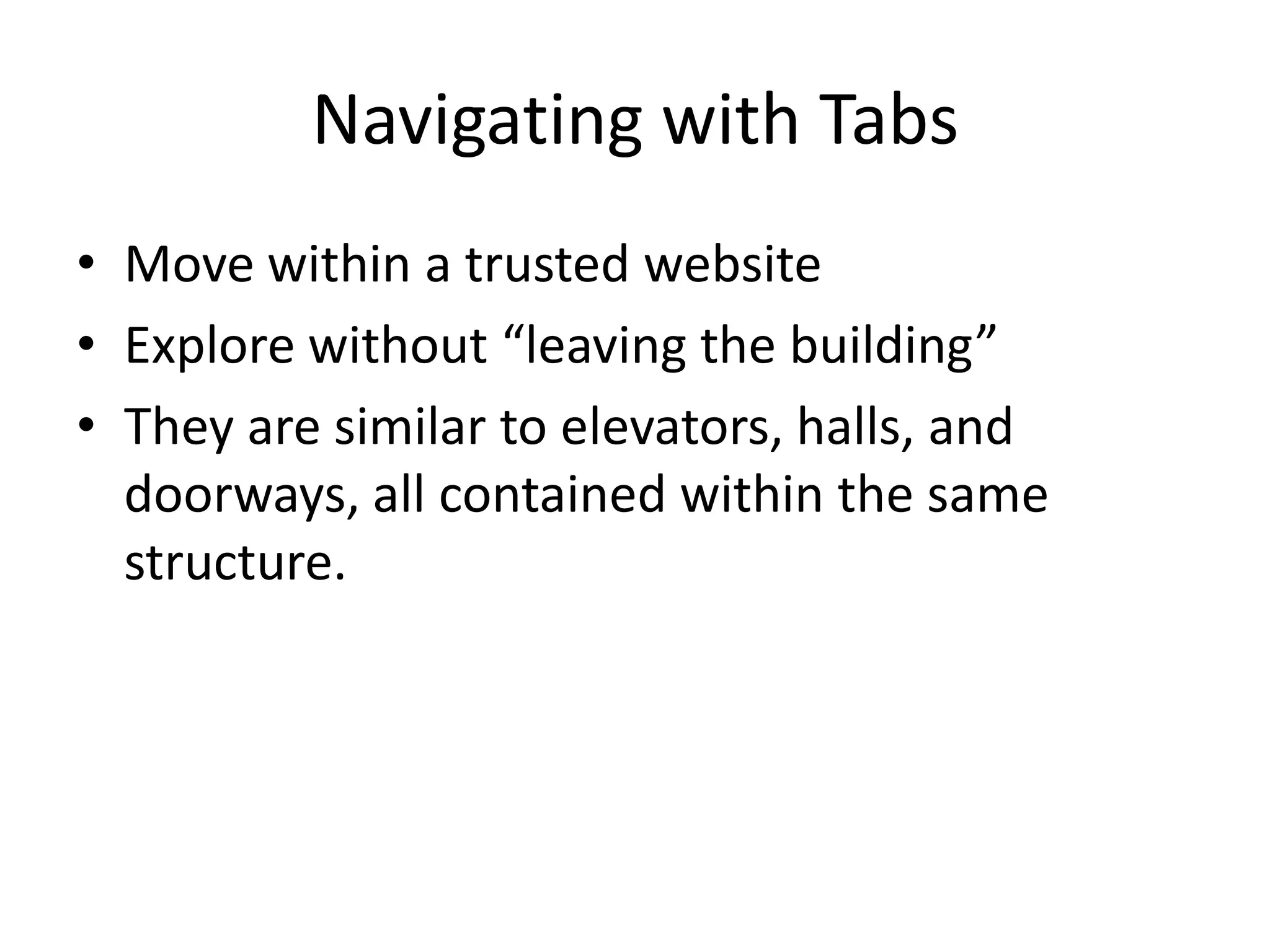 Navigating with Tabs

• Move within a trusted website
• Explore without “leaving the building”
• They are similar to elevators, halls, and doorways, all contained within the same structure.